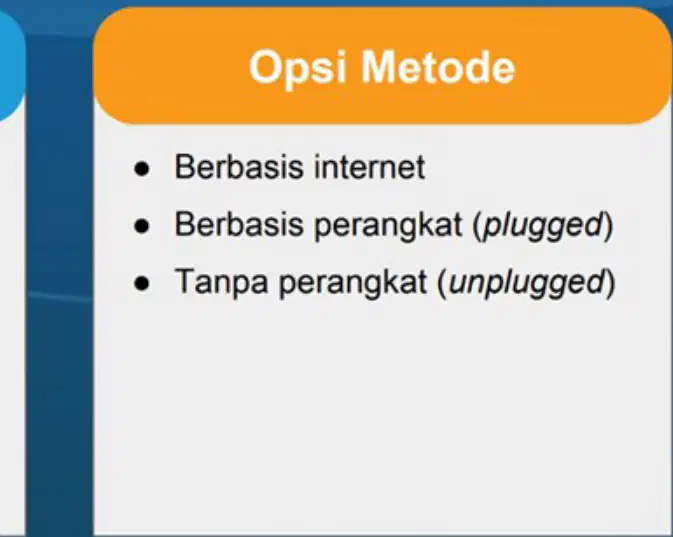 Opsi Metode

- Berbasis internet
- Berbasis perangkat (plugged)
- Tanpa perangkat (unplugged)